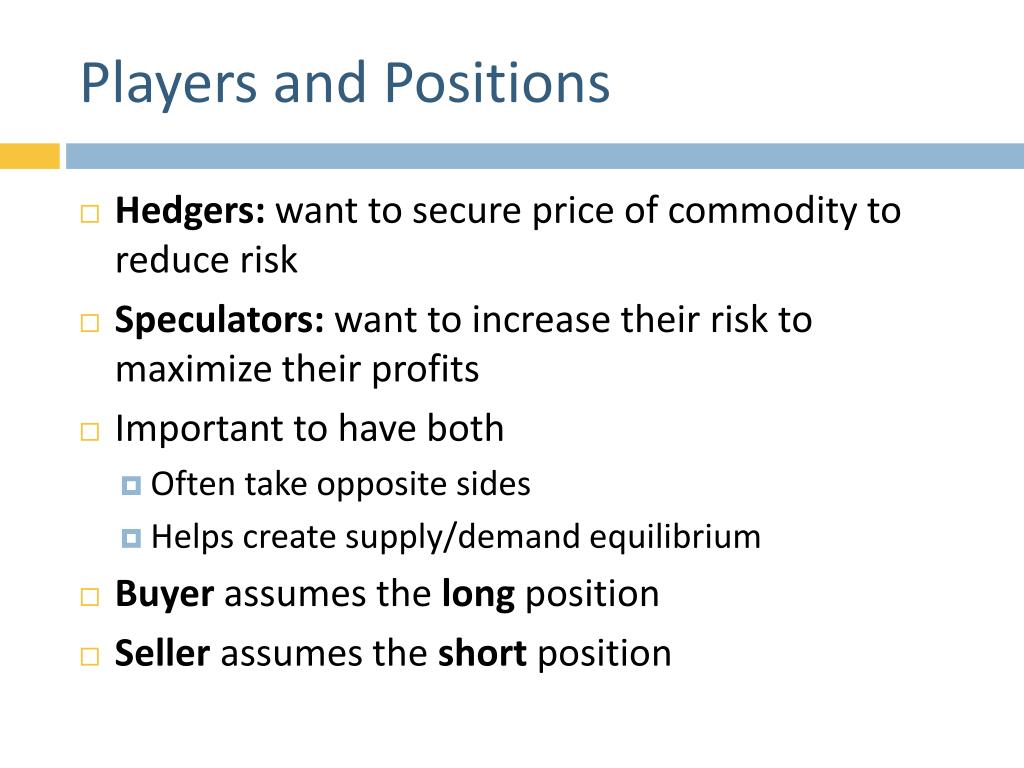 Players and Positions

Hedgers: want to secure price of commodity to reduce risk

Speculators: want to increase their risk to maximize their profits

Important to have both

Often take opposite sides

Helps create supply/demand equilibrium

Buyer assumes the long position

Seller assumes the short position